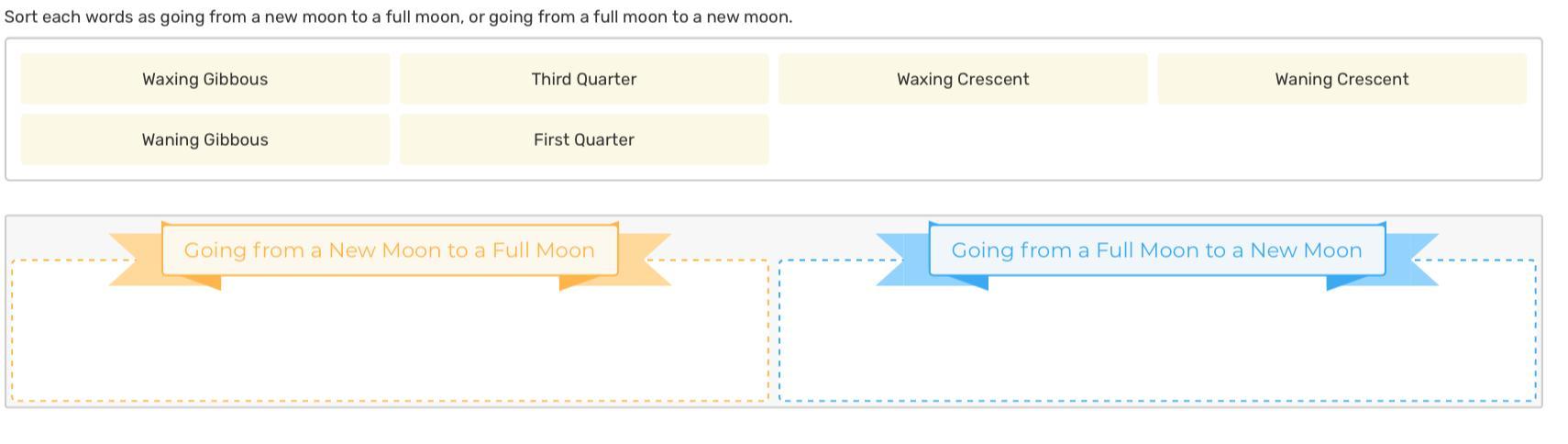 Sort each words as going from a new moon to a full moon, or going from a full moon to a new moon.

Waxing Gibbous

Third Quarter

Waxing Crescent

Waning Crescent

Waning Gibbous

First Quarter

Going from a New Moon to a Full Moon

Going from a Full Moon to a New Moon